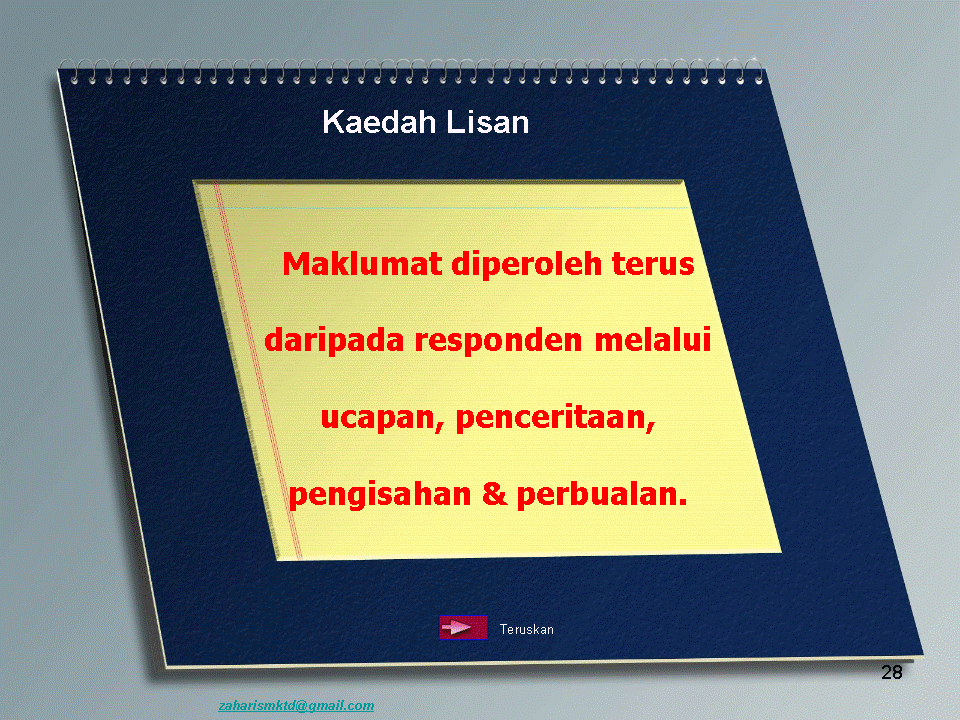 Kaedah Lisan

Maklumat diperoleh terus daripada responden melalui ucapan, penceritaan, pengisahan & perbualan.

Teruskan

28

zaharismktd@gmail.com